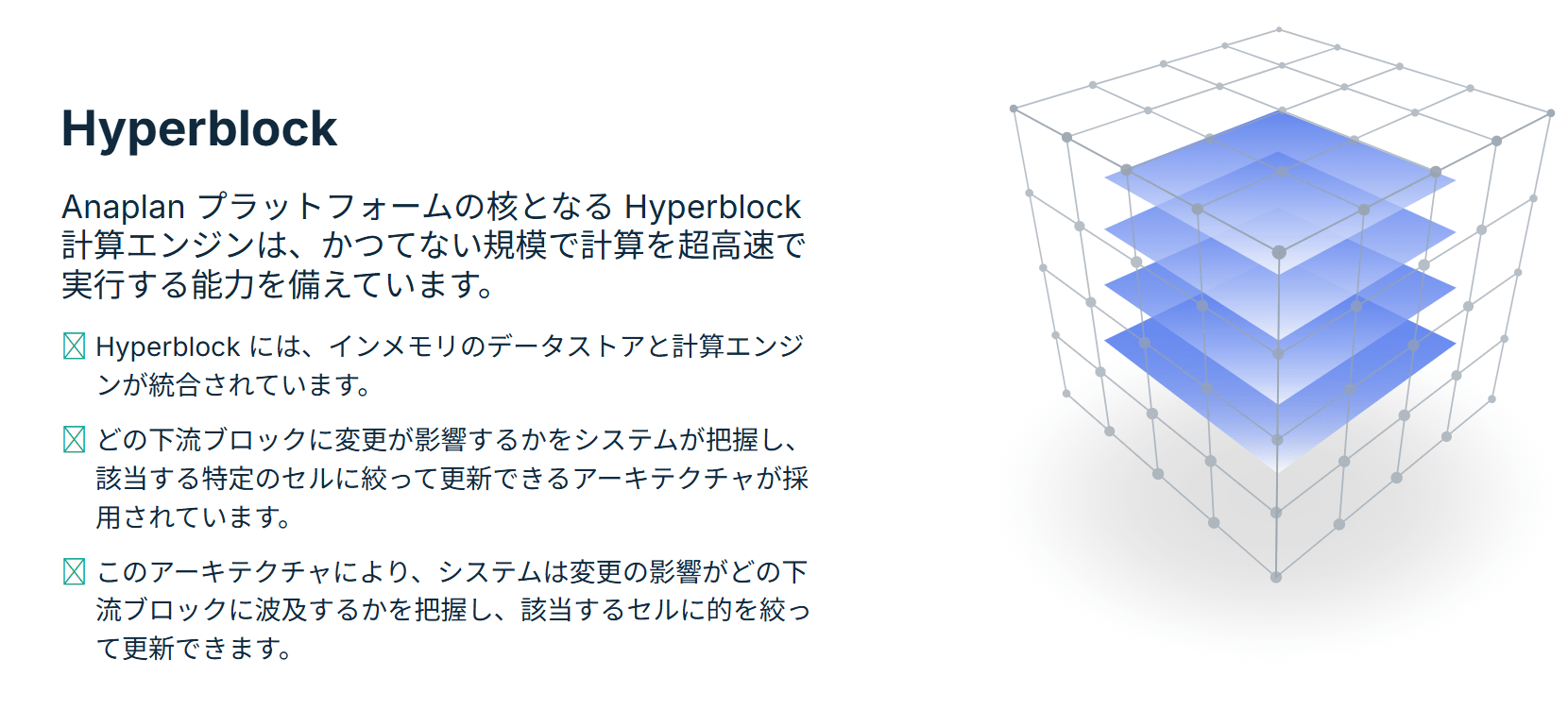 Hyperblock

Anaplan プラットフォームの核となる Hyperblock 計算エンジンは、かつてない規模で計算を超高速で実行する能力を備えています。

Hyperblock には、インメモリのデータストアと計算エンジンが統合されています。

どの下流ブロックに変更が影響するかをシステムが把握し、該当する特定のセルに絞って更新できるアーキテクチャが採用されています。

このアーキテクチャにより、システムは変更の影響がどの下流ブロックに波及するかを把握し、該当するセルに的を絞って更新できます。